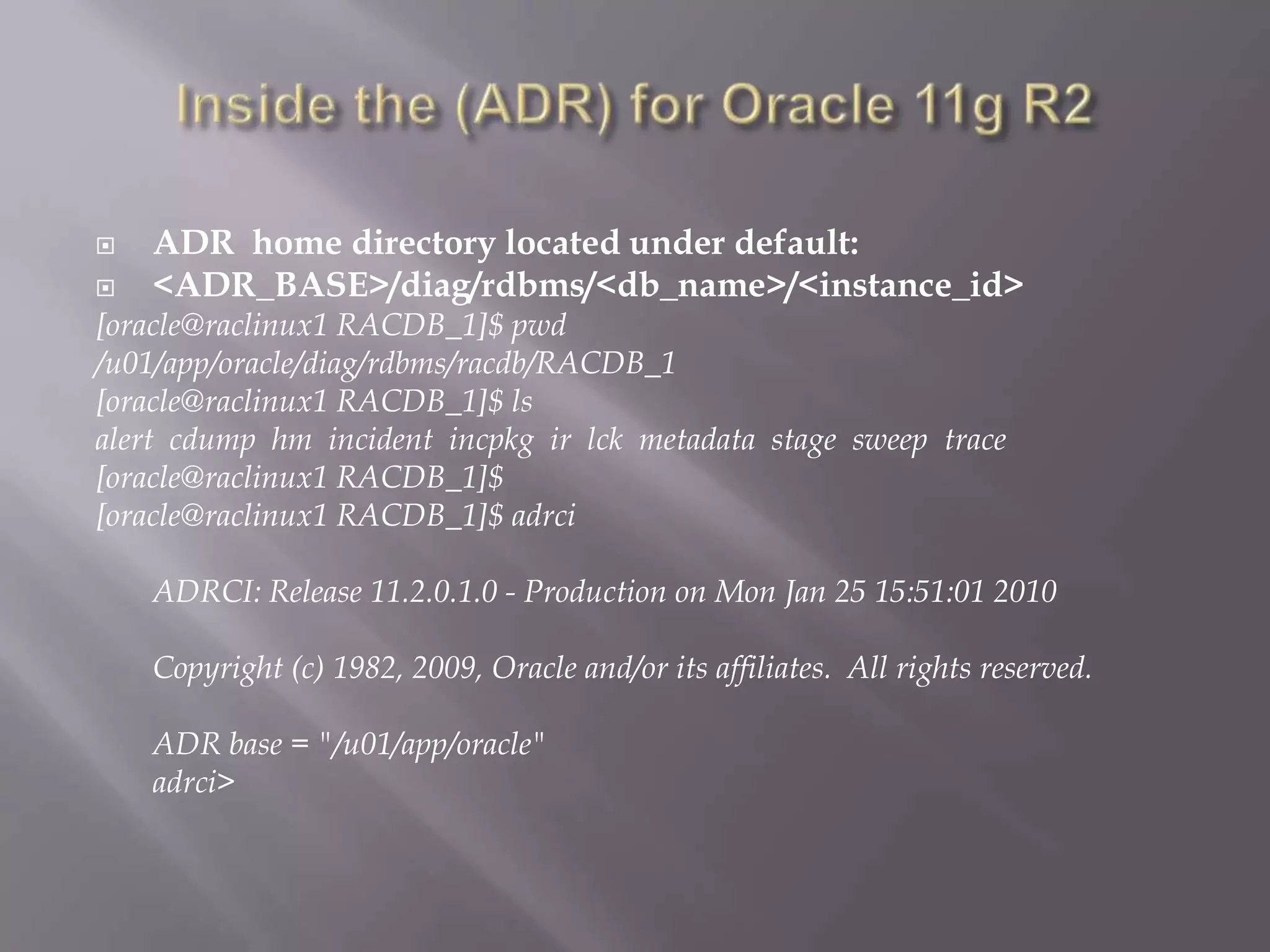 Inside the (ADR) for Oracle 11g R2

ADR home directory located under default:
<ADR_BASE>/diag/rdbms/<db_name>/<instance_id>
[oracle@raclinux1 RACDB_1]$ pwd
/u01/app/oracle/diag/rdbms/racdb/RACDB_1
[oracle@raclinux1 RACDB_1]$ ls
alert cdump hm incident incpkg ir lck metadata stage sweep trace
[oracle@raclinux1 RACDB_1]$
[oracle@raclinux1 RACDB_1]$ adrci

ADRCI: Release 11.2.0.1.0 - Production on Mon Jan 25 15:51:01 2010

Copyright (c) 1982, 2009, Oracle and/or its affiliates. All rights reserved.

ADR base = "/u01/app/oracle"
adrci>